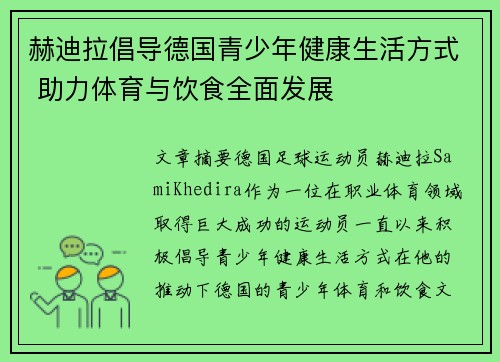 赫迪拉倡导德国青少年健康生活方式 助力体育与饮食全面发展

文章摘要德国足球运动员赫迪拉SamiKhedira作为一位在职业体育领域取得巨大成功的运动员一直以来积极倡导青少年健康生活方式在他的推动下德国的青少年体育和饮食文